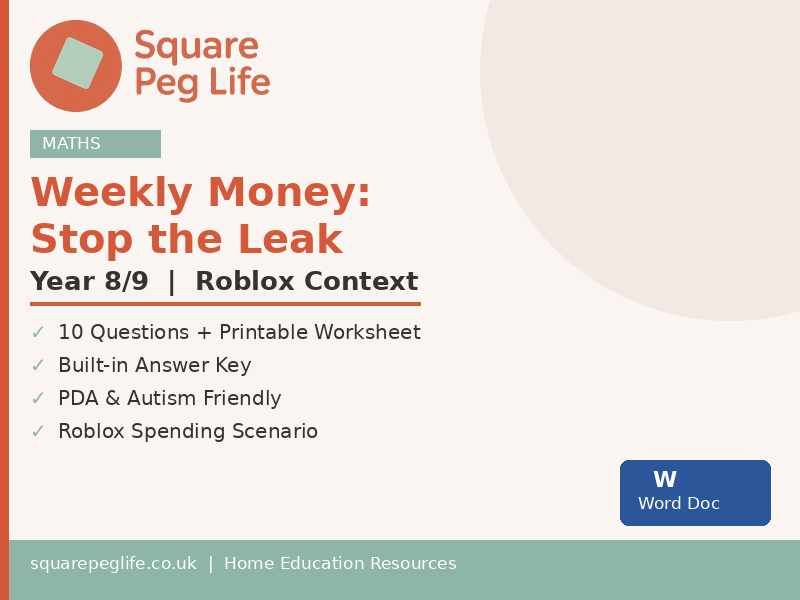 Square Peg Life

MATHS

Weekly Money: Stop the Leak

Year 8/9 | Roblox Context

✓ 10 Questions + Printable Worksheet
✓ Built-in Answer Key
✓ PDA & Autism Friendly
✓ Roblox Spending Scenario

W
Word Doc

squarepeglife.co.uk | Home Education Resources